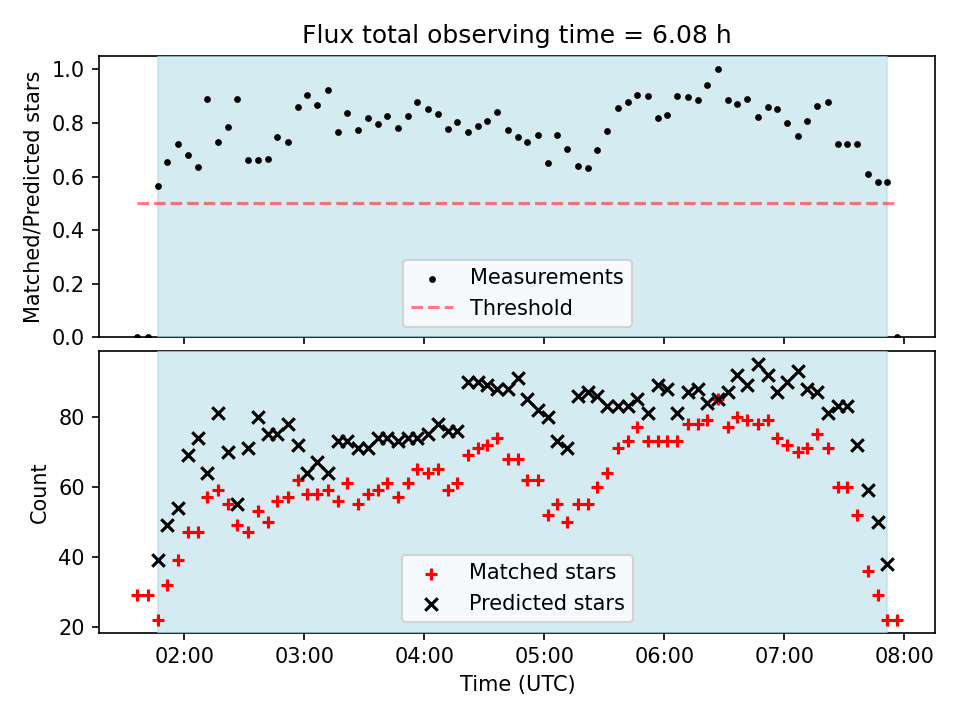 Flux total observing time = 6.08 h

Matched/Predicted stars

1.0
0.8
0.6
0.4
0.2
0.0

Measurements
Threshold

Count

80
60
40
20

Matched stars
Predicted stars

02:00 03:00 04:00 05:00 06:00 07:00 08:00

Time (UTC)